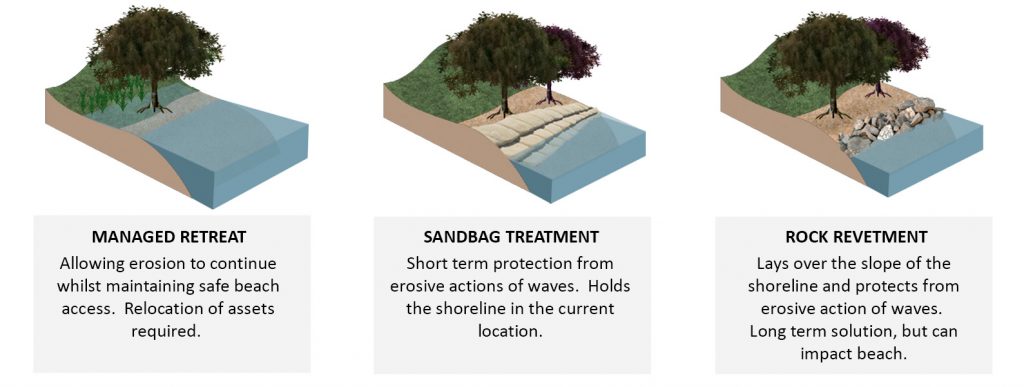 MANAGED RETREAT
Allowing erosion to continue whilst maintaining safe beach access. Relocation of assets required.

SANDBAG TREATMENT
Short term protection from erosive actions of waves. Holds the shoreline in the current location.

ROCK REVETMENT
Lays over the slope of the shoreline and protects from erosive action of waves. Long term solution, but can impact beach.